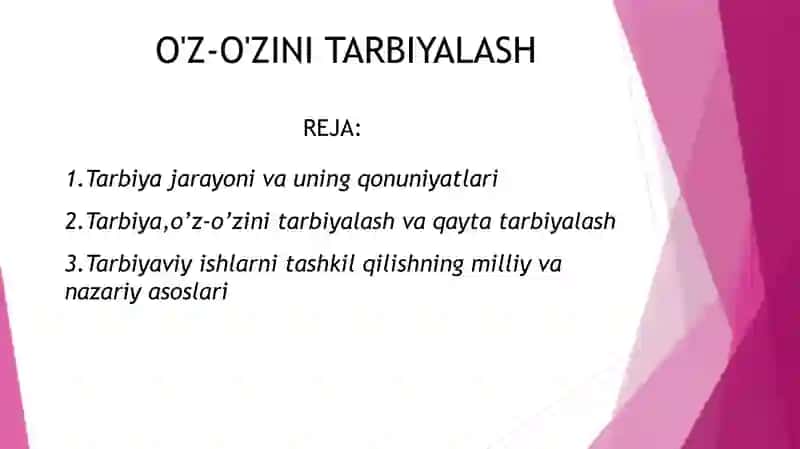 O'Z-O'ZINI TARBIYALASH

REJA:

1.Tarbiya jarayoni va uning qonuniyatlari

2.Tarbiya,o’z-o’zini tarbiyalash va qayta tarbiyalash

3.Tarbiyaviy ishlarni tashkil qilishning milliy va nazariy asoslari